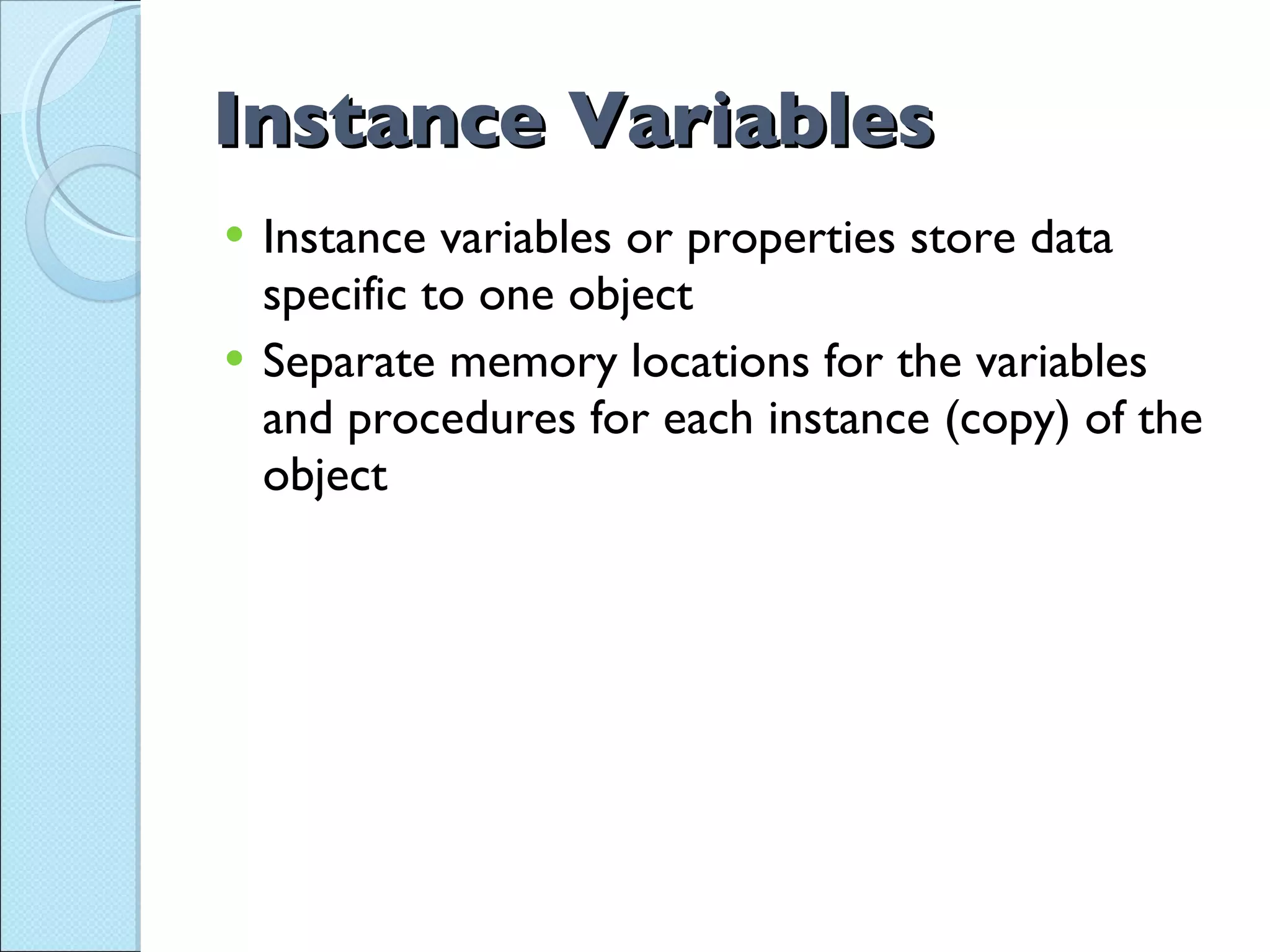 Instance Variables

• Instance variables or properties store data specific to one object
• Separate memory locations for the variables and procedures for each instance (copy) of the object